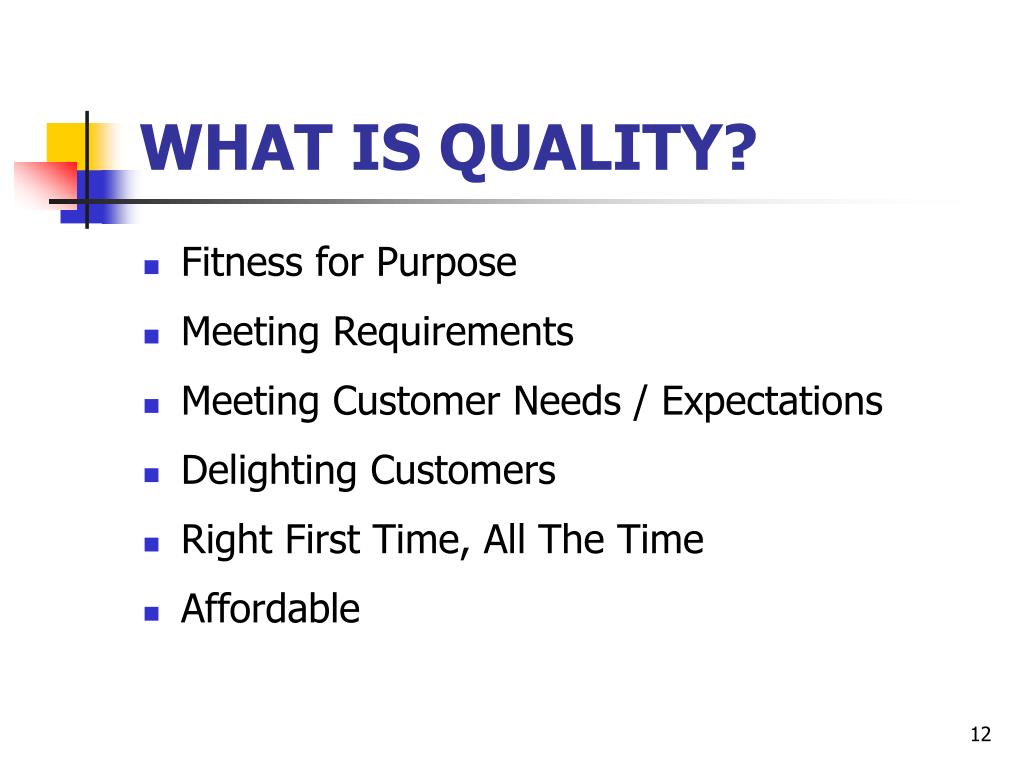 WHAT IS QUALITY?

- Fitness for Purpose
- Meeting Requirements
- Meeting Customer Needs / Expectations
- Delighting Customers
- Right First Time, All The Time
- Affordable

12